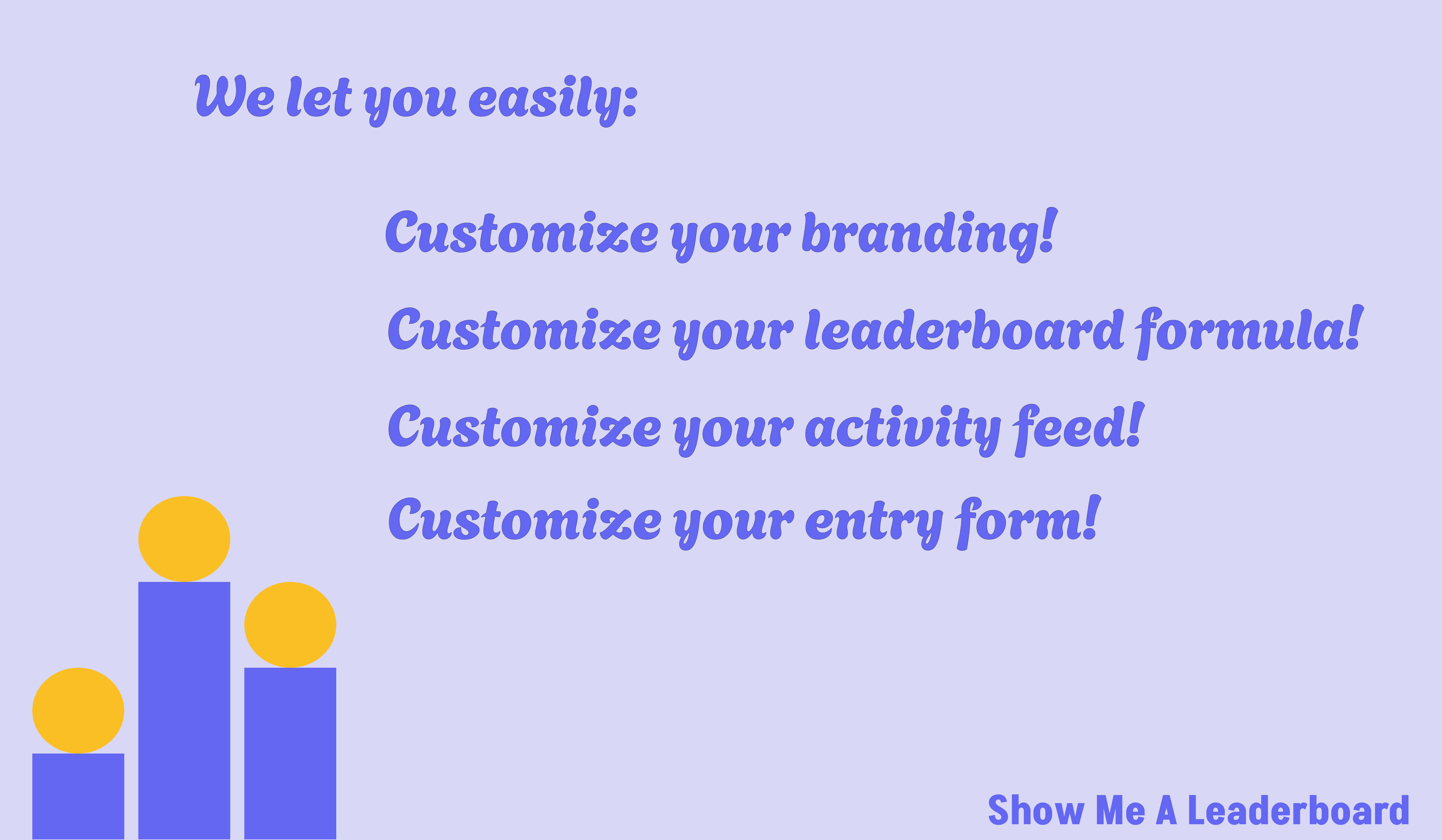 We let you easily:

Customize your branding!

Customize your leaderboard formula!

Customize your activity feed!

Customize your entry form!

Show Me A Leaderboard